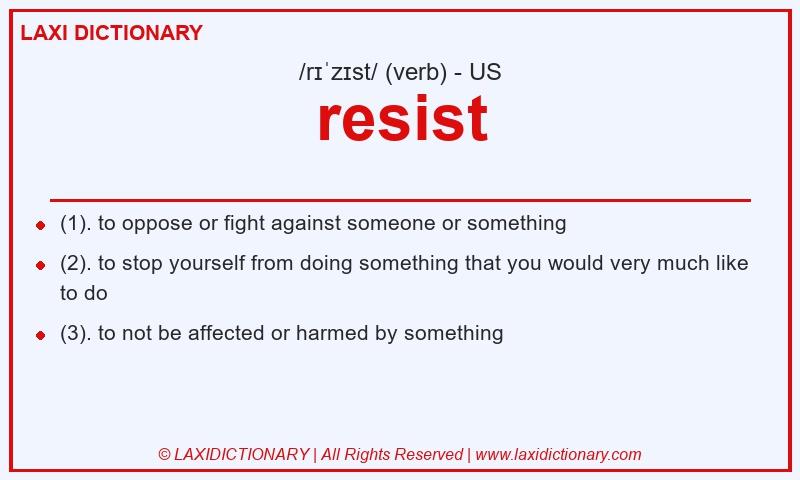 LAXI DICTIONARY

/rɪˈzɪst/ (verb) - US

resist

- (1). to oppose or fight against someone or something
- (2). to stop yourself from doing something that you would very much like to do
- (3). to not be affected or harmed by something

© LAXIDICTIONARY | All Rights Reserved | www.laxidictionary.com